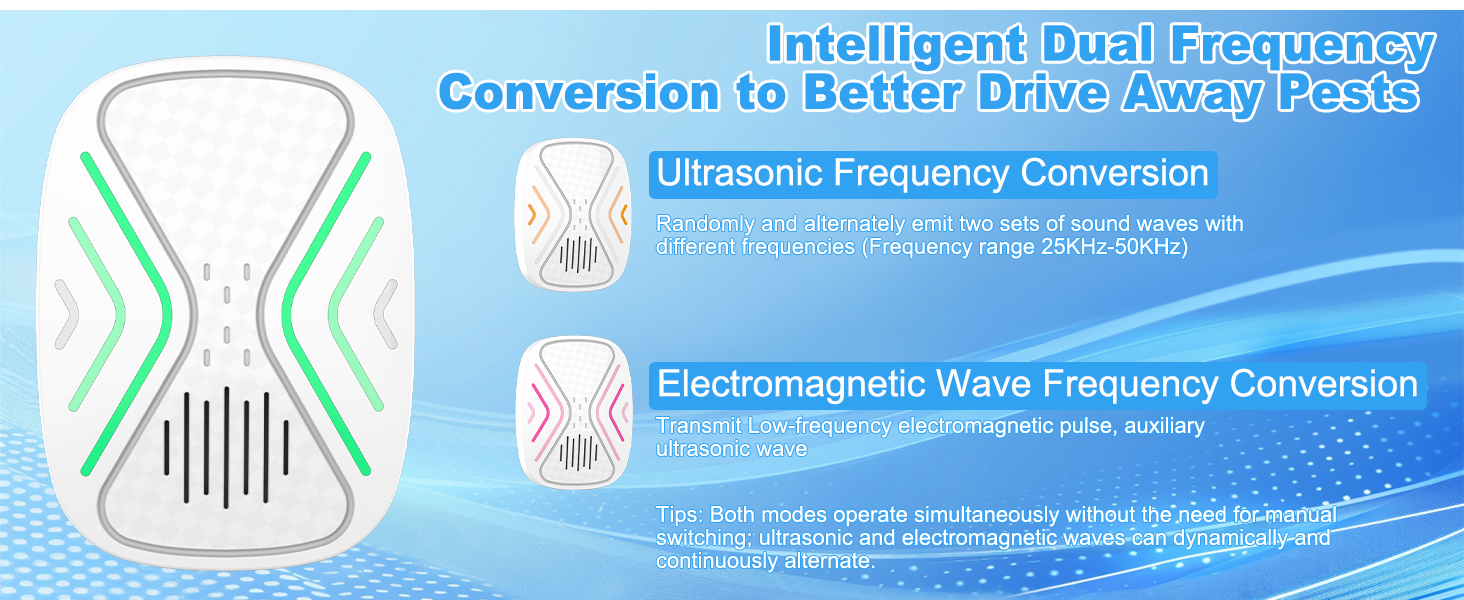 Intelligent Dual Frequency Conversion to Better Drive Away Pests

Ultrasonic Frequency Conversion

Randomly and alternately emit two sets of sound waves with different frequencies (Frequency range 25KHz-50KHz)

Electromagnetic Wave Frequency Conversion

Transmit Low-frequency electromagnetic pulse, auxiliary ultrasonic wave

Tips: Both modes operate simultaneously without the need for manual switching; ultrasonic and electromagnetic waves can dynamically and continuously alternate.